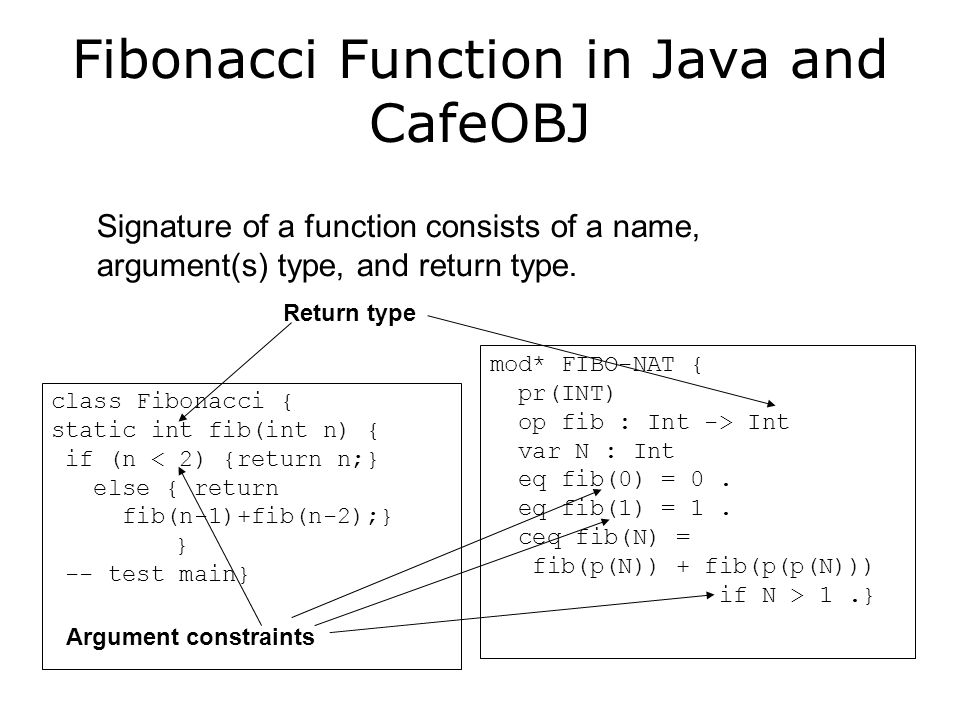 Fibonacci Function in Java and CafeOBJ

Signature of a function consists of a name, argument(s) type, and return type.

Return type

class Fibonacci {
static int fib(int n) {
 if (n < 2) {return n;}
   else { return
     fib(n-1)+fib(n-2);}
         }
 -- test main}

Argument constraints

mod* FIBO-NAT {
  pr(INT)
  op fib : Int -> Int
  var N : Int
  eq fib(0) = 0 .
  eq fib(1) = 1 .
  ceq fib(N) =
   fib(p(N)) + fib(p(p(N)))
             if N > 1 .}